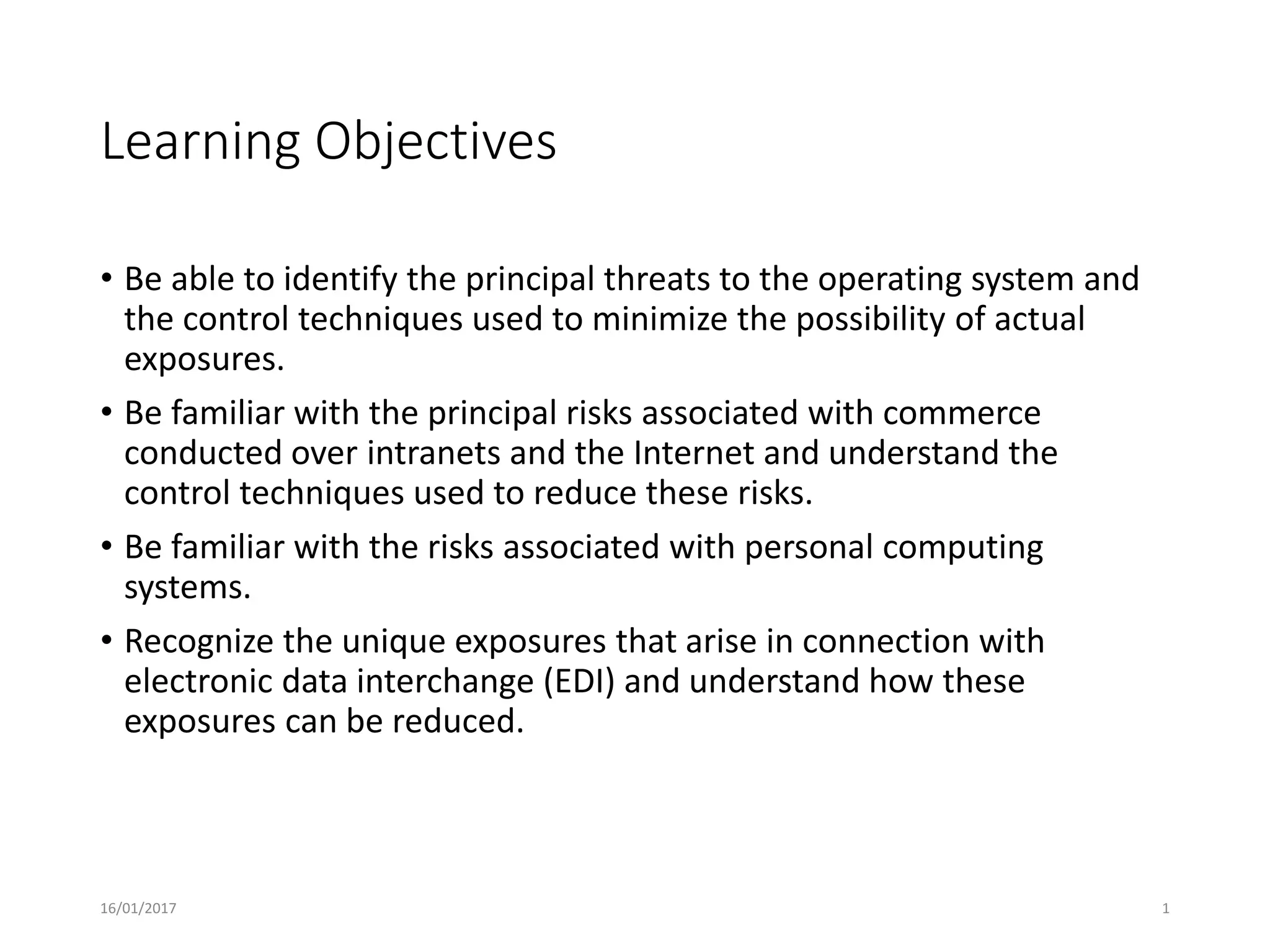 Learning Objectives

• Be able to identify the principal threats to the operating system and the control techniques used to minimize the possibility of actual exposures.

• Be familiar with the principal risks associated with commerce conducted over intranets and the Internet and understand the control techniques used to reduce these risks.

• Be familiar with the risks associated with personal computing systems.

• Recognize the unique exposures that arise in connection with electronic data interchange (EDI) and understand how these exposures can be reduced.

16/01/2017

1